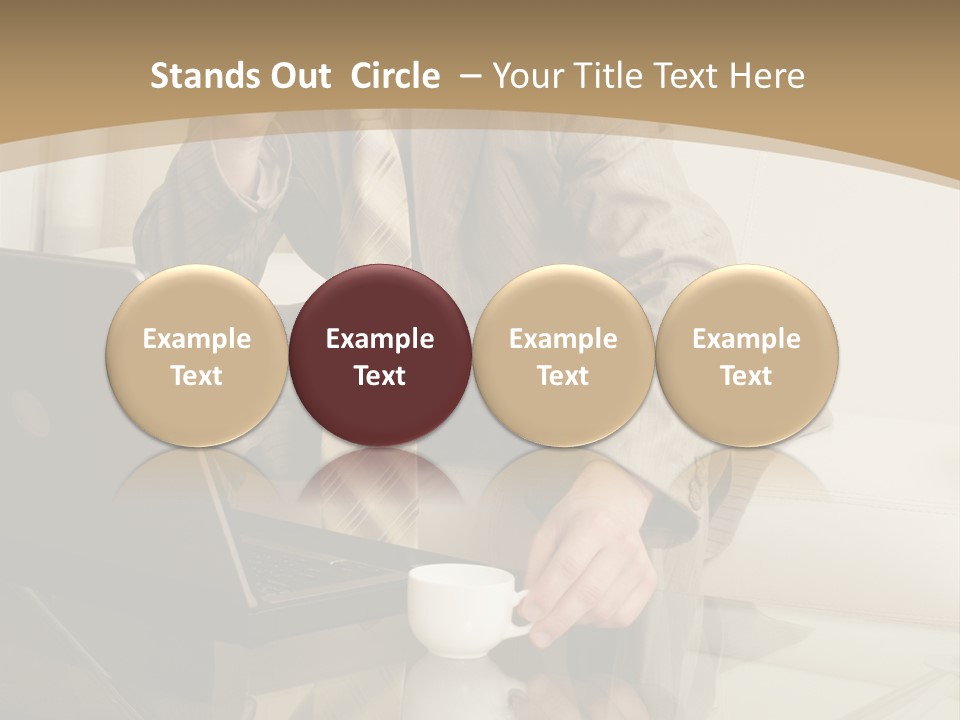 Stands Out Circle – Your Title Text Here

Example Text

Example Text

Example Text

Example Text